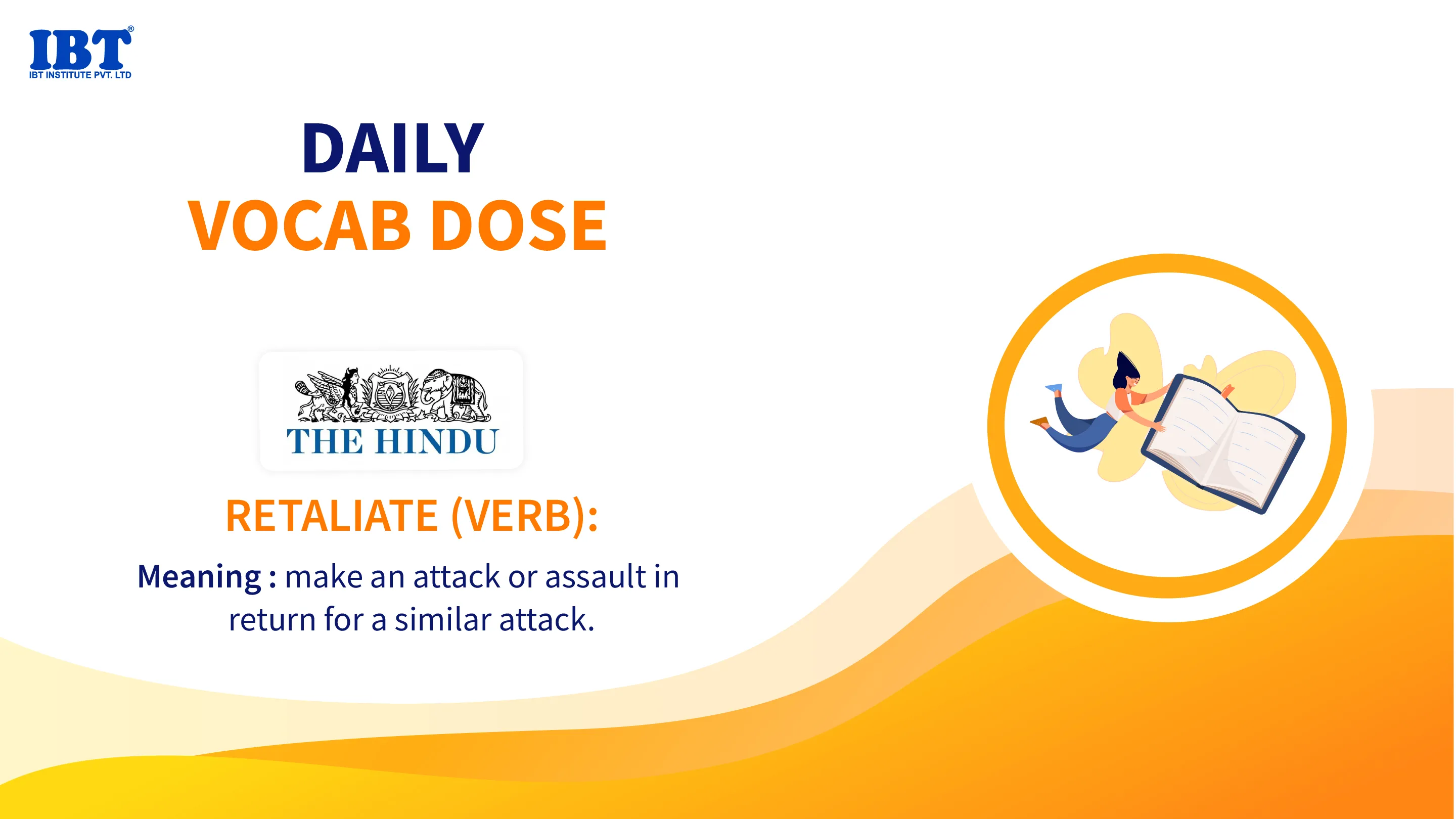 IBT®
IBT INSTITUTE PVT. LTD

DAILY
VOCAB DOSE

THE HINDU

RETALIATE (VERB):

Meaning : make an attack or assault in return for a similar attack.